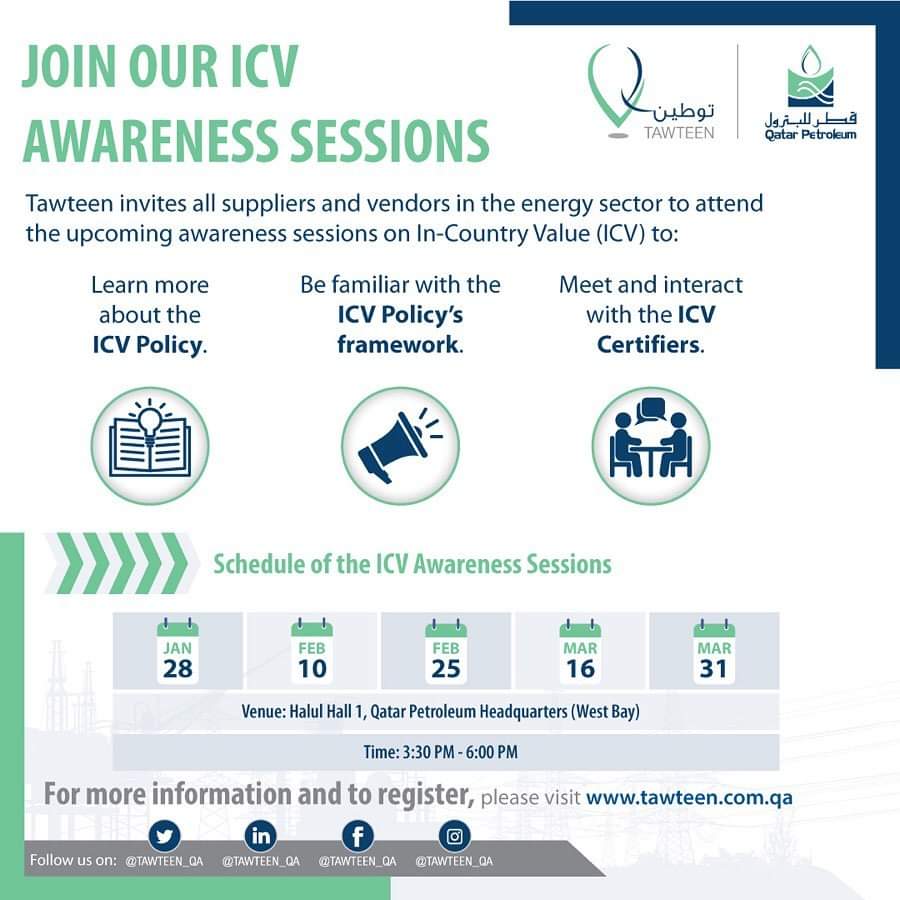 JOIN OUR ICV AWARENESS SESSIONS

توطين
TAWTEEN

قطر للبترول
Qatar Petroleum

Tawteen invites all suppliers and vendors in the energy sector to attend the upcoming awareness sessions on In-Country Value (ICV) to:

Learn more about the ICV Policy.

Be familiar with the ICV Policy's framework.

Meet and interact with the ICV Certifiers.

Schedule of the ICV Awareness Sessions

| JAN 28 | FEB 10 | FEB 25 | MAR 16 | MAR 31 |
|---|---|---|---|---|

Venue: Halul Hall 1, Qatar Petroleum Headquarters (West Bay)

Time: 3:30 PM - 6:00 PM

For more information and to register, please visit www.tawteen.com.qa

Follow us on: @TAWTEEN_QA @TAWTEEN_QA @TAWTEEN_QA @TAWTEEN_QA